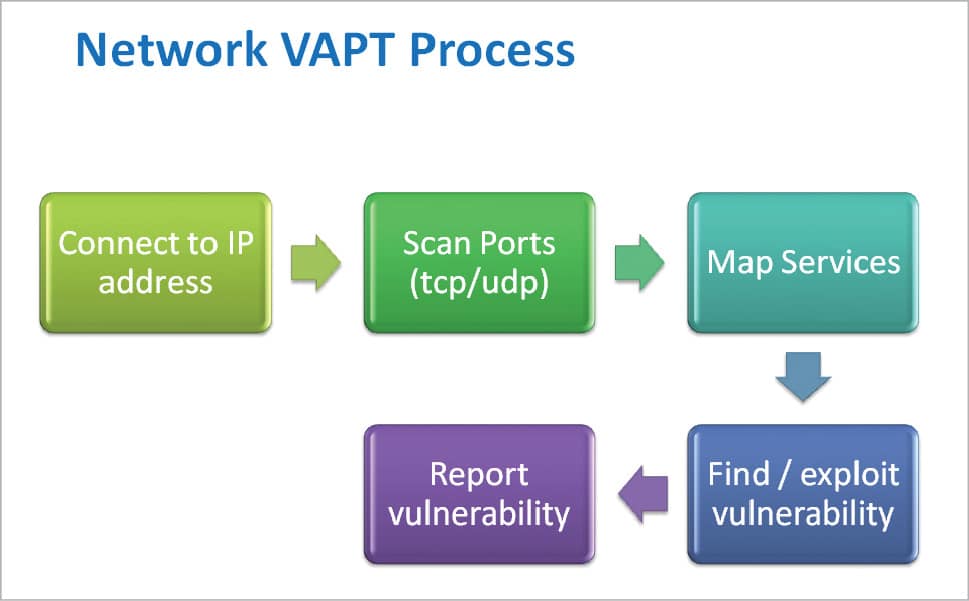 Network VAPT Process

Connect to IP address

Scan Ports (tcp/udp)

Map Services

Find / exploit vulnerability

Report vulnerability